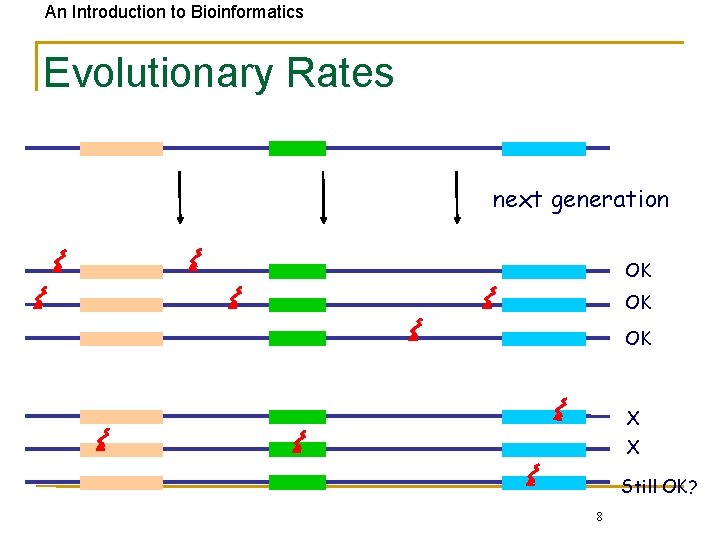 An Introduction to Bioinformatics

Evolutionary Rates

next generation

OK
OK
OK

X
X
Still OK?

8